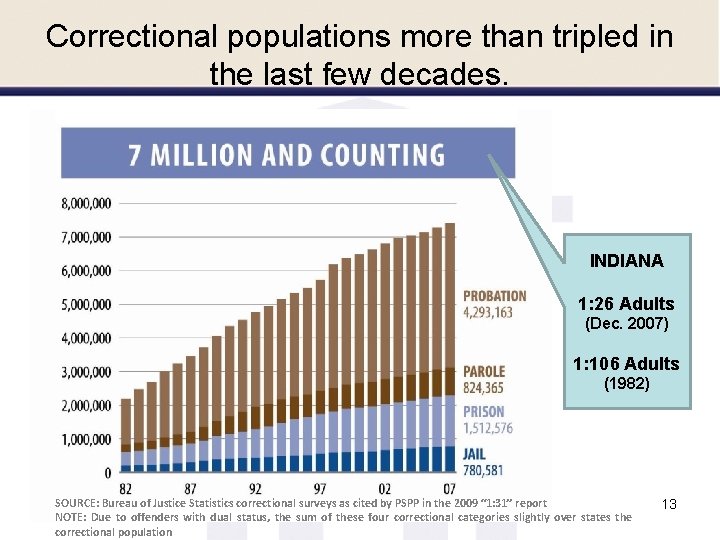 Correctional populations more than tripled in the last few decades.

7 MILLION AND COUNTING

8,000,000
7,000,000
6,000,000
5,000,000
4,000,000
3,000,000
2,000,000
1,000,000
0

82 87 92 97 02 07

PROBATION
4,293,163

PAROLE
824,365

PRISON
1,512,576

JAIL
780,581

INDIANA

1:26 Adults
(Dec. 2007)

1:106 Adults
(1982)

SOURCE: Bureau of Justice Statistics correctional surveys as cited by PSPP in the 2009 "1:31" report
NOTE: Due to offenders with dual status, the sum of these four correctional categories slightly over states the correctional population

13